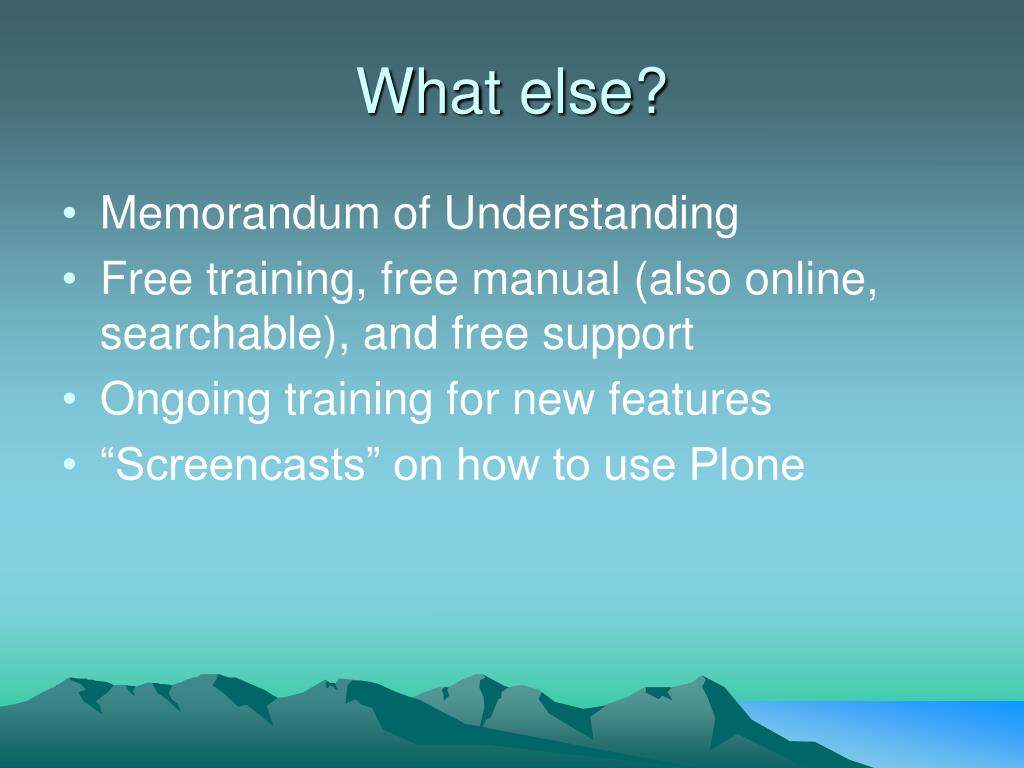 What else?

• Memorandum of Understanding
• Free training, free manual (also online, searchable), and free support
• Ongoing training for new features
• “Screencasts” on how to use Plone